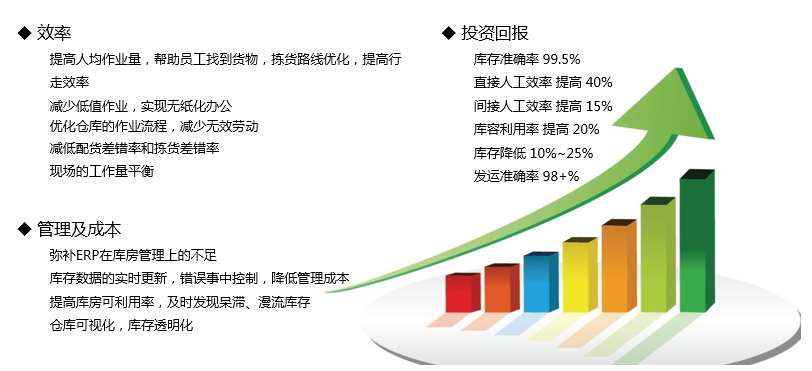 ◆ 效率

提高人均作业量，帮助员工找到货物，拣货路线优化，提高行走效率

减少低值作业，实现无纸化办公

优化仓库的作业流程，减少无效劳动

减低配货差错率和拣货差错率

现场的工作量平衡

◆ 管理及成本

弥补ERP在库房管理上的不足

库存数据的实时更新，错误事中控制，降低管理成本

提高库房可利用率，及时发现呆滞、漫流库存

仓库可视化，库存透明化

◆ 投资回报

库存准确率 99.5%

直接人工效率 提高 40%

间接人工效率 提高 15%

库容利用率 提高 20%

库存降低 10%~25%

发运准确率 98+%